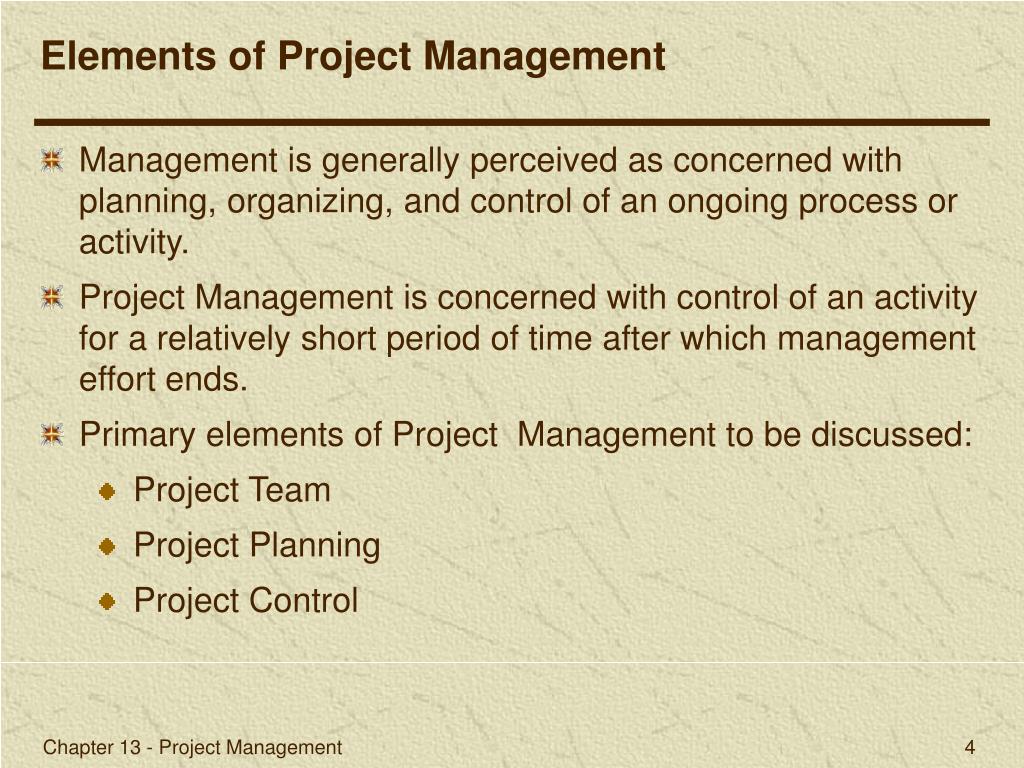 Elements of Project Management

Management is generally perceived as concerned with planning, organizing, and control of an ongoing process or activity.

Project Management is concerned with control of an activity for a relatively short period of time after which management effort ends.

Primary elements of Project Management to be discussed:

Project Team

Project Planning

Project Control

Chapter 13 - Project Management

4